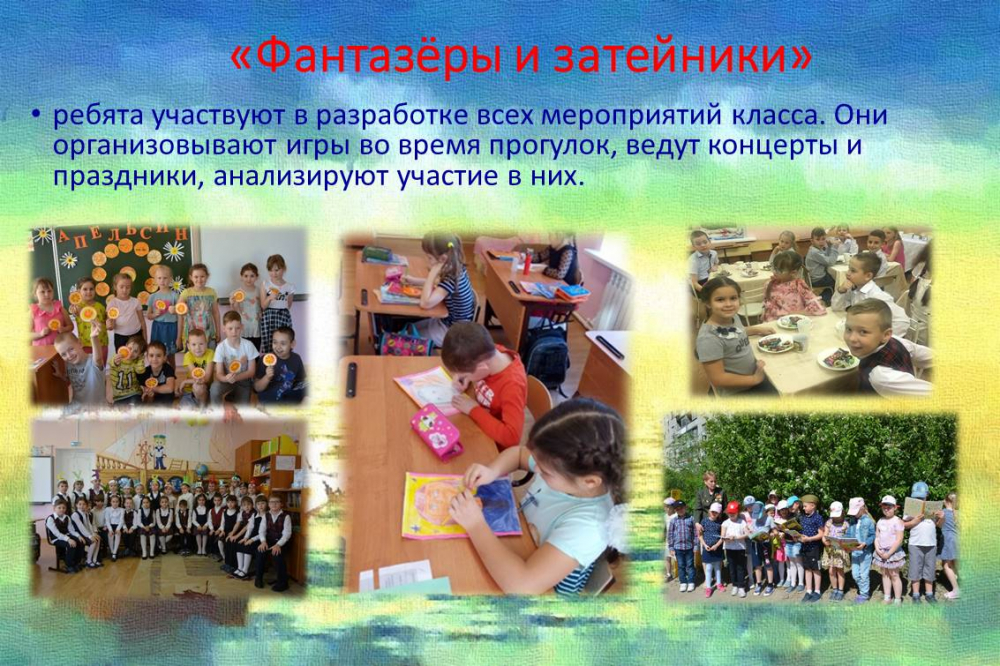 «Фантазёры и затейники»

• ребята участвуют в разработке всех мероприятий класса. Они организовывают игры во время прогулок, ведут концерты и праздники, анализируют участие в них.

АПЕЛЬСИН